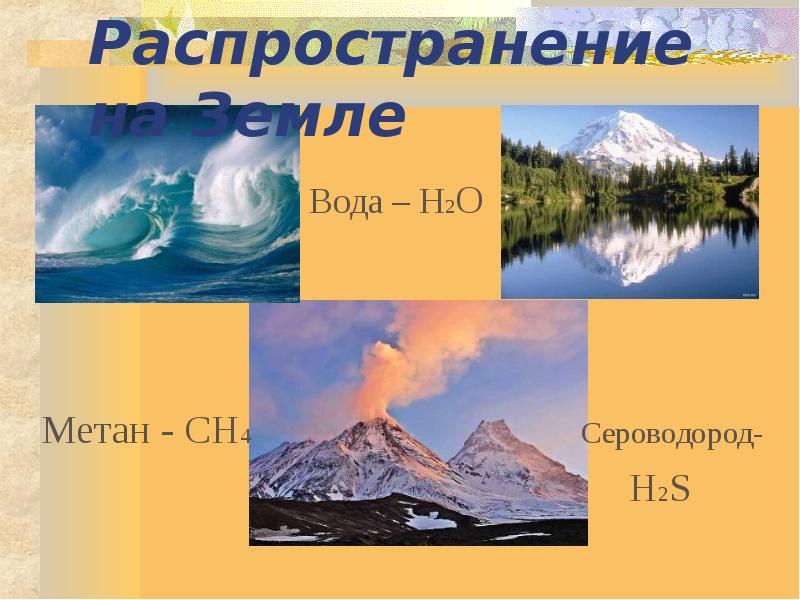 Распространение на Земле

Вода – $H_2O$

Метан - $CH_4$

Сероводород- $H_2S$